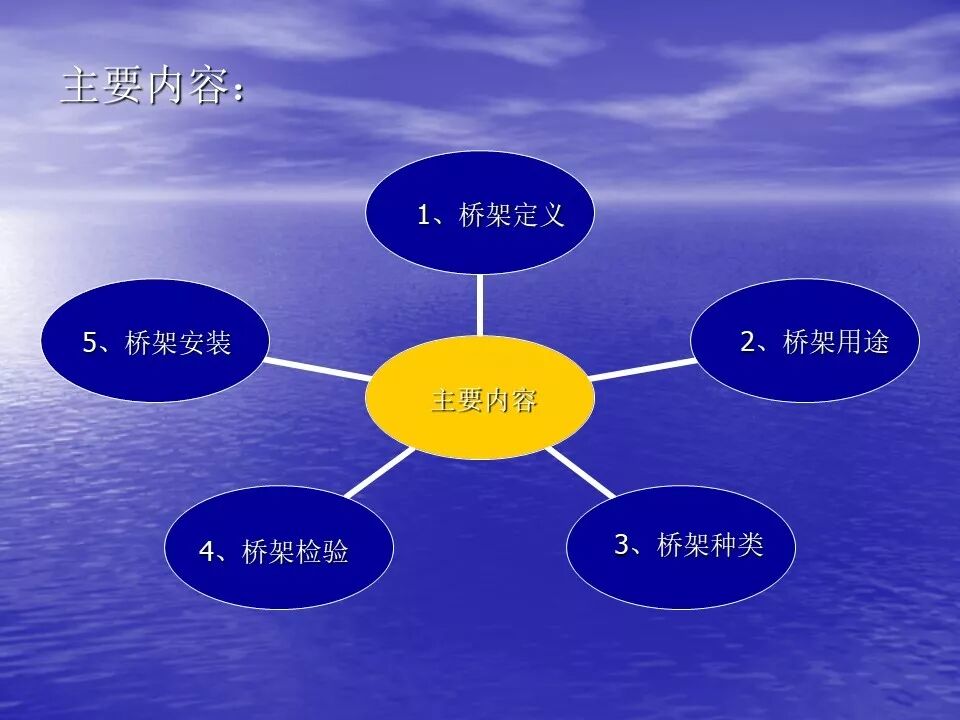 主要内容：

1、桥架定义

5、桥架安装

2、桥架用途

主要内容

4、桥架检验

3、桥架种类